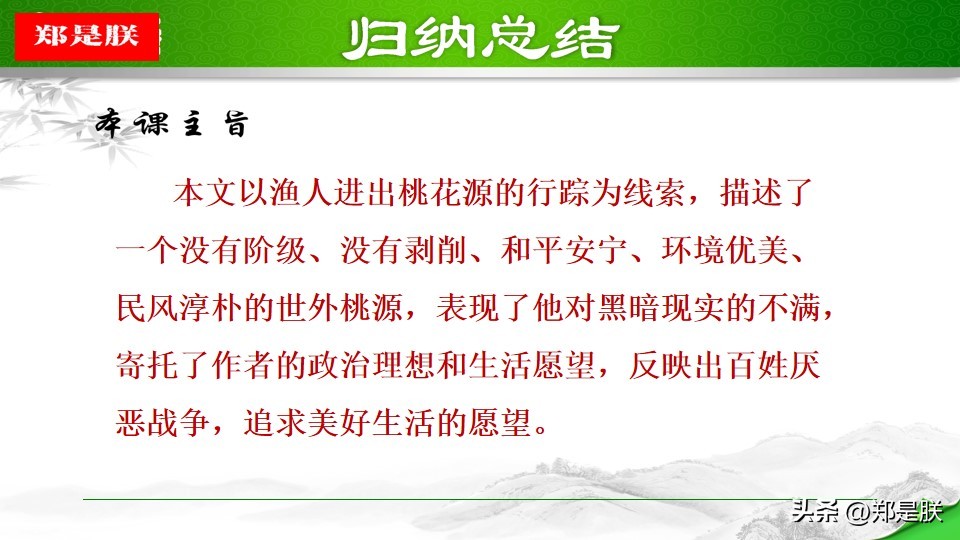 郑是朕

归纳总结

本课主旨

本文以渔人进出桃花源的行踪为线索，描述了一个没有阶级、没有剥削、和平安宁、环境优美、民风淳朴的世外桃源，表现了他对黑暗现实的不满，寄托了作者的政治理想和生活愿望，反映出百姓厌恶战争，追求美好生活的愿望。

头条 @郑是朕